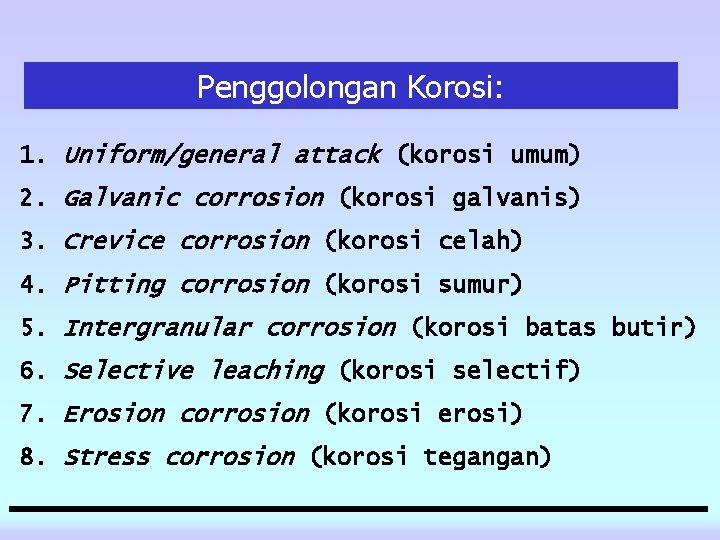 Penggolongan Korosi:

1. Uniform/general attack (korosi umum)
2. Galvanic corrosion (korosi galvanis)
3. Crevice corrosion (korosi celah)
4. Pitting corrosion (korosi sumur)
5. Intergranular corrosion (korosi batas butir)
6. Selective leaching (korosi selectif)
7. Erosion corrosion (korosi erosi)
8. Stress corrosion (korosi tegangan)